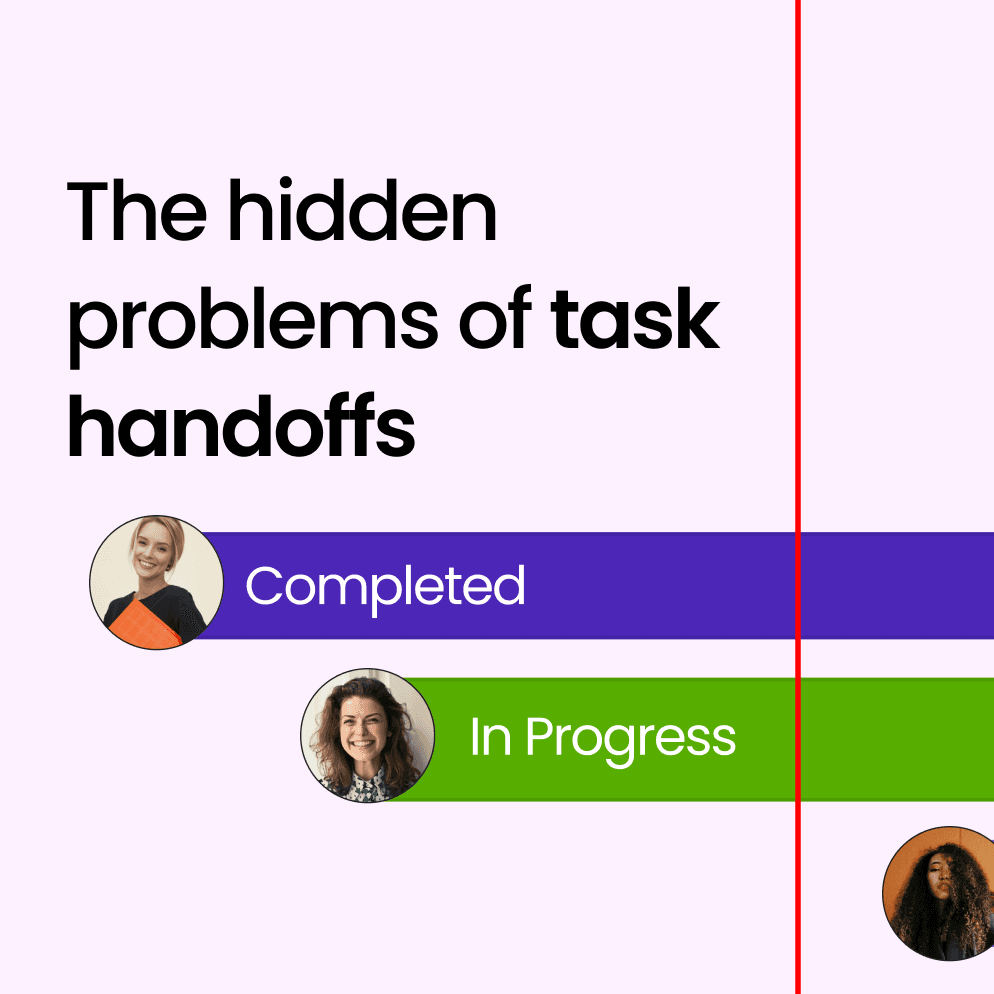 The hidden problems of task handoffs

Completed

In Progress